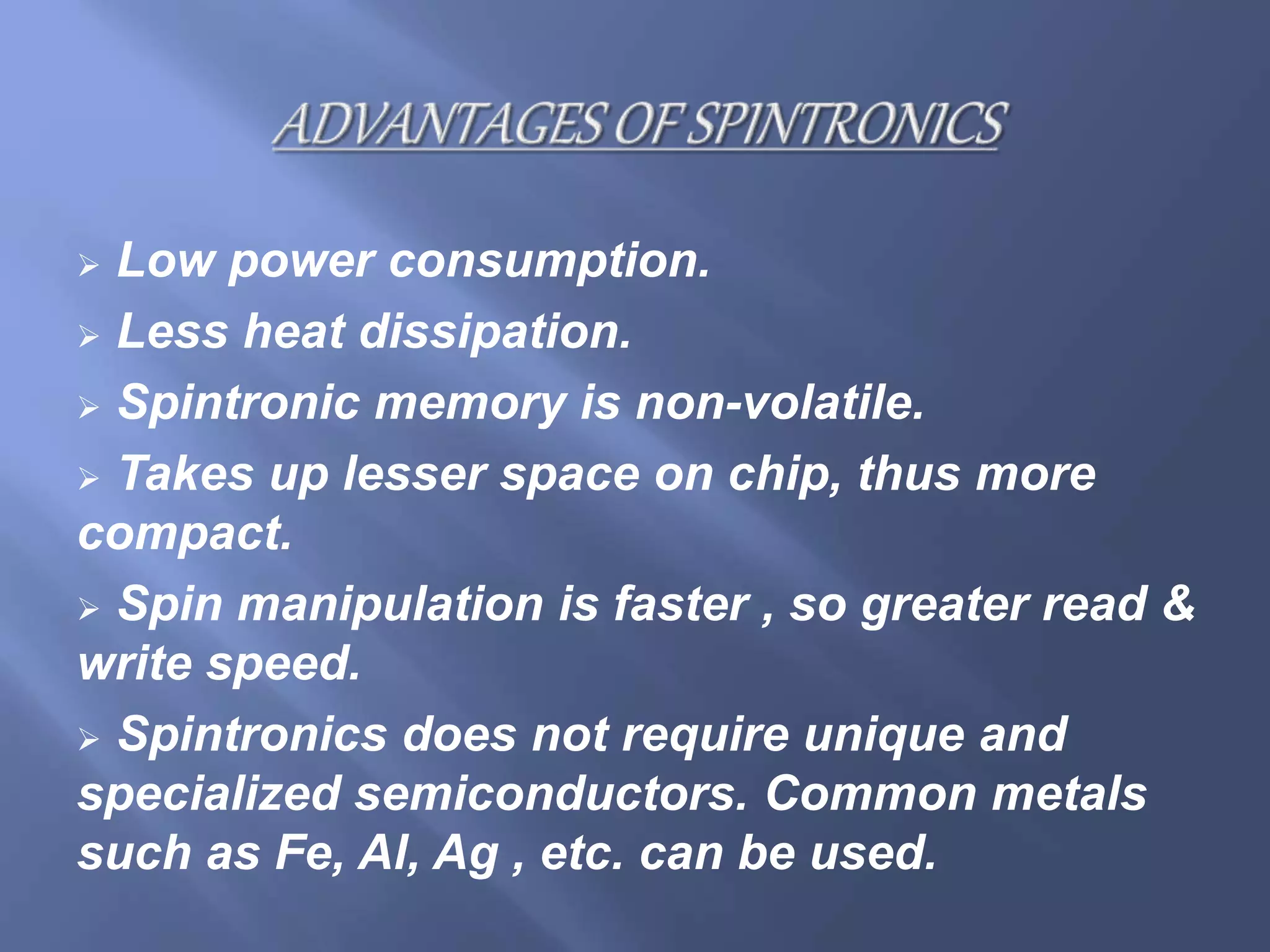 ADVANTAGES OF SPINTRONICS

➢ Low power consumption.

➢ Less heat dissipation.

➢ Spintronic memory is non-volatile.

➢ Takes up lesser space on chip, thus more compact.

➢ Spin manipulation is faster , so greater read & write speed.

➢ Spintronics does not require unique and specialized semiconductors. Common metals such as Fe, Al, Ag , etc. can be used.